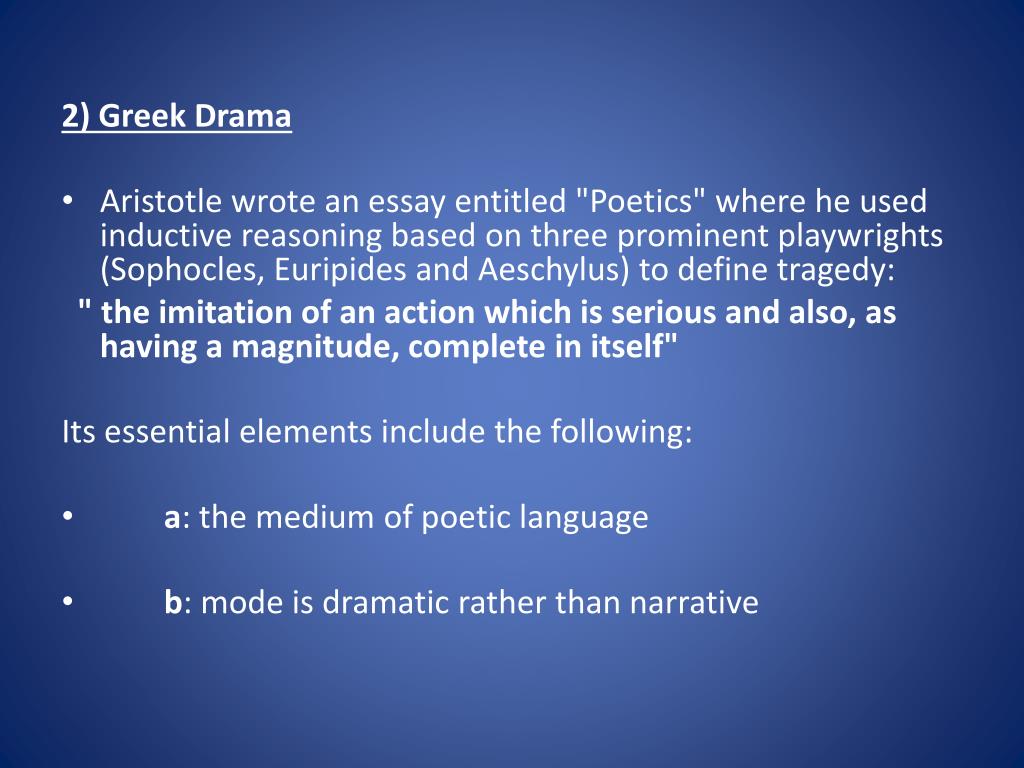 2) Greek Drama

• Aristotle wrote an essay entitled "Poetics" where he used inductive reasoning based on three prominent playwrights (Sophocles, Euripides and Aeschylus) to define tragedy:
" the imitation of an action which is serious and also, as having a magnitude, complete in itself"

Its essential elements include the following:

• a: the medium of poetic language

• b: mode is dramatic rather than narrative